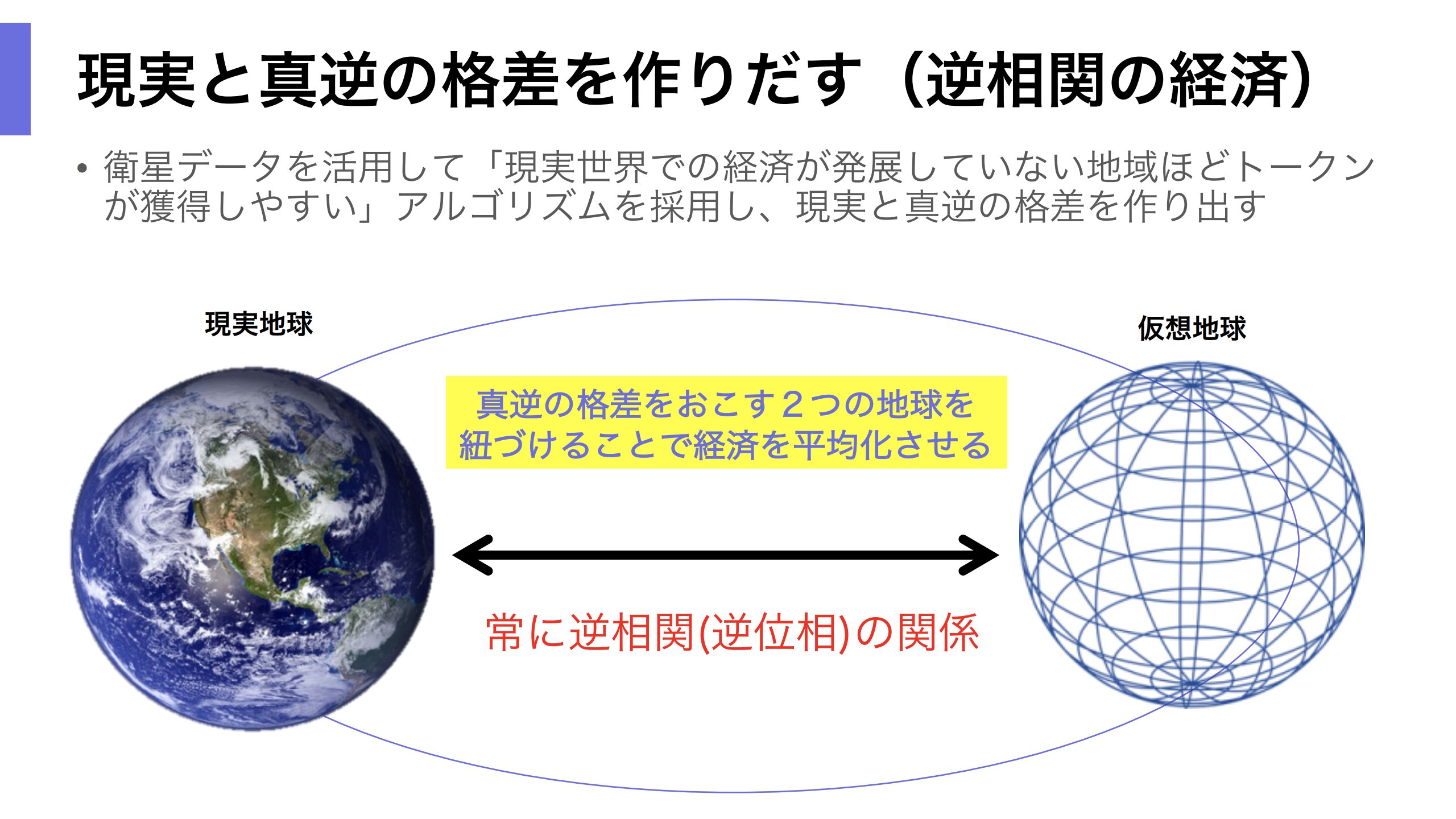 現実と真逆の格差を作りだす（逆相関の経済）

• 衛星データを活用して「現実世界での経済が発展していない地域ほどトークンが獲得しやすい」アルゴリズムを採用し、現実と真逆の格差を作り出す

現実地球

仮想地球

真逆の格差をおこす２つの地球を紐づけることで経済を平均化させる

常に逆相関(逆位相)の関係